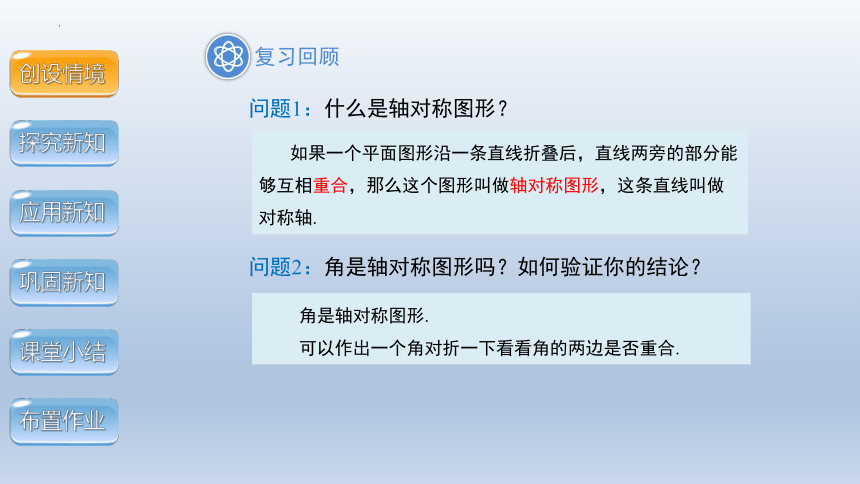 创设情境

探究新知

应用新知

巩固新知

课堂小结

布置作业

复习回顾

问题1：什么是轴对称图形？

如果一个平面图形沿一条直线折叠后，直线两旁的部分能够互相重合，那么这个图形叫做轴对称图形，这条直线叫做对称轴.

问题2：角是轴对称图形吗？如何验证你的结论？

角是轴对称图形.
可以作出一个角对折一下看看角的两边是否重合.